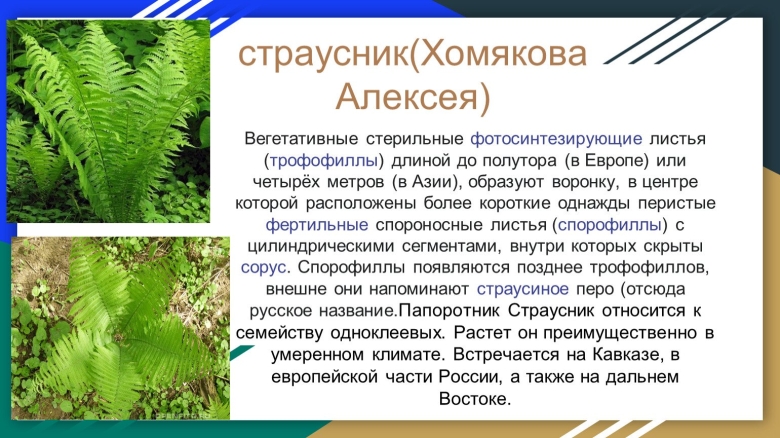 страусник(Хомякова Алексея)

Вегетативные стерильные фотосинтезирующие листья (трофофиллы) длиной до полутора (в Европе) или четырёх метров (в Азии), образуют воронку, в центре которой расположены более короткие однажды перистые фертильные спороносные листья (спорофиллы) с цилиндрическими сегментами, внутри которых скрыты сорус. Спорофиллы появляются позднее трофофиллов, внешне они напоминают страусиное перо (отсюда русское название.Папоротник Страусник относится к семейству одноклеевых. Растет он преимущественно в умеренном климате. Встречается на Кавказе, в европейской части России, а также на дальнем Востоке.